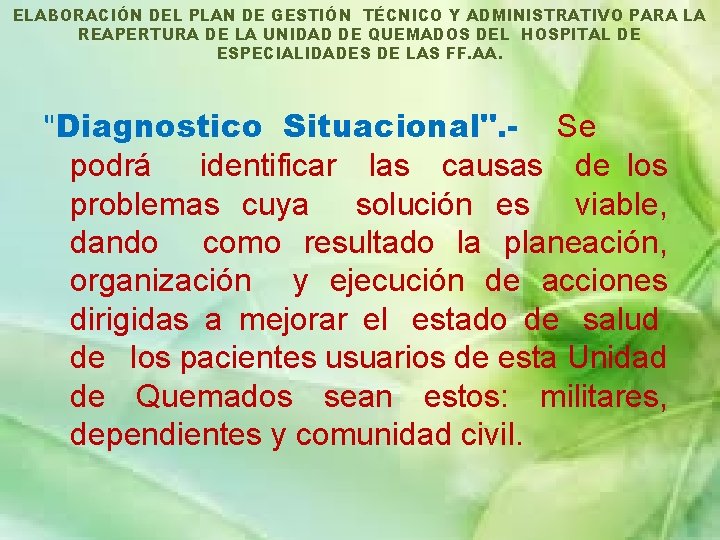 ELABORACIÓN DEL PLAN DE GESTIÓN TÉCNICO Y ADMINISTRATIVO PARA LA REAPERTURA DE LA UNIDAD DE QUEMADOS DEL HOSPITAL DE ESPECIALIDADES DE LAS FF.AA.

"Diagnostico Situacional".- Se podrá identificar las causas de los problemas cuya solución es viable, dando como resultado la planeación, organización y ejecución de acciones dirigidas a mejorar el estado de salud de los pacientes usuarios de esta Unidad de Quemados sean estos: militares, dependientes y comunidad civil.